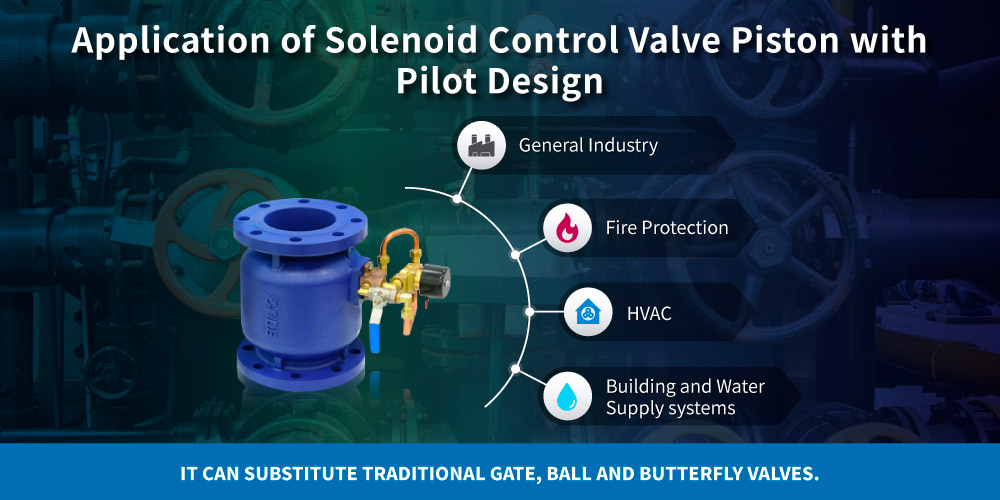 Application of Solenoid Control Valve Piston with Pilot Design

General Industry

Fire Protection

HVAC

Building and Water Supply systems

IT CAN SUBSTITUTE TRADITIONAL GATE, BALL AND BUTTERFLY VALVES.